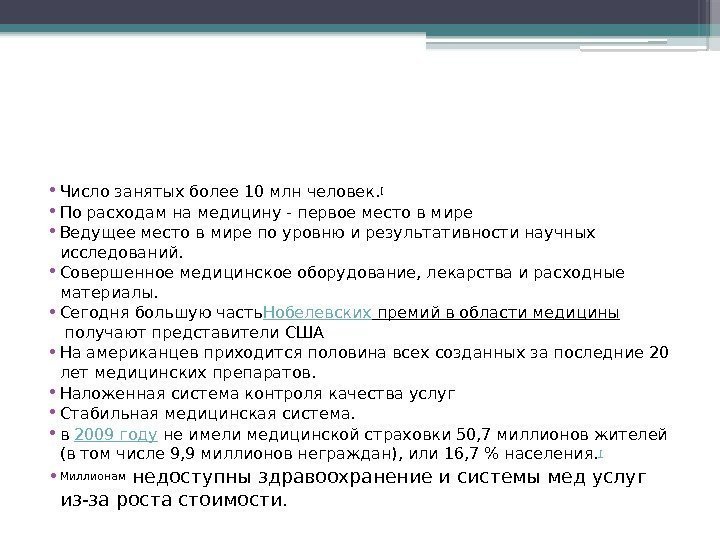 • Число занятых более 10 млн человек.[

• По расходам на медицину - первое место в мире

• Ведущее место в мире по уровню и результативности научных исследований.

• Совершенное медицинское оборудование, лекарства и расходные материалы.

• Сегодня большую частьНобелевских премий в области медицины получают представители США

• На американцев приходится половина всех созданных за последние 20 лет медицинских препаратов.

• Наложенная система контроля качества услуг

• Стабильная медицинская система.

• в 2009 году не имели медицинской страховки 50,7 миллионов жителей (в том числе 9,9 миллионов неграждан), или 16,7 % населения.[

• Миллионам недоступны здравоохранение и системы мед услуг из-за роста стоимости.